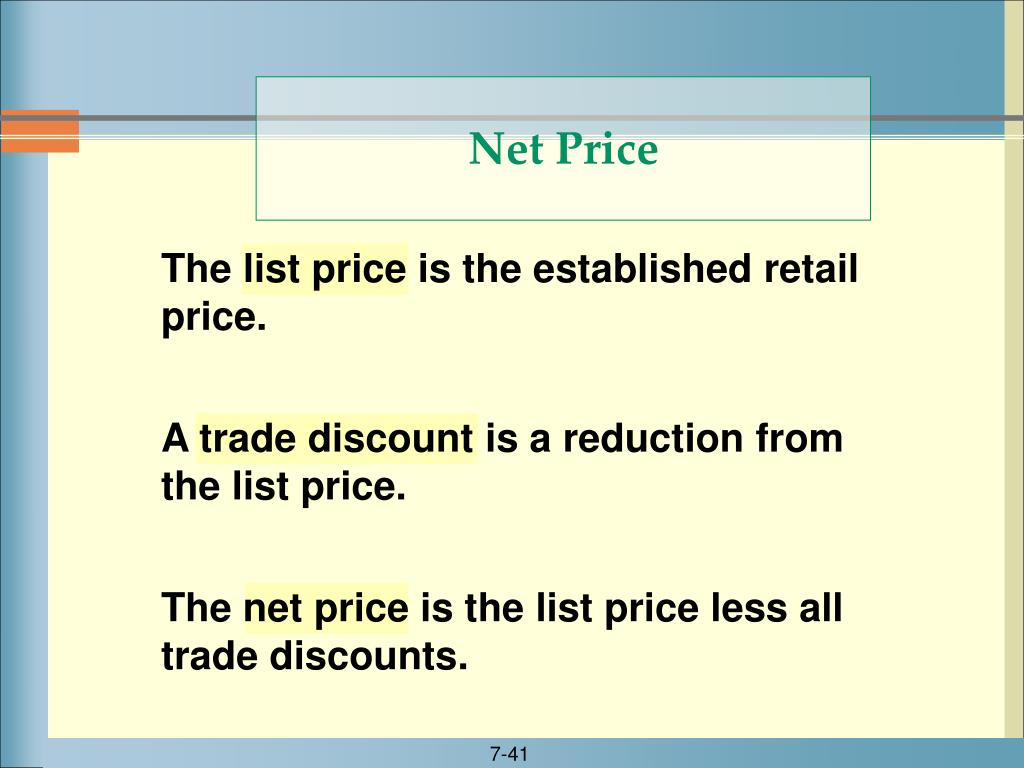 Net Price

The list price is the established retail price.

A trade discount is a reduction from the list price.

The net price is the list price less all trade discounts.

7-41